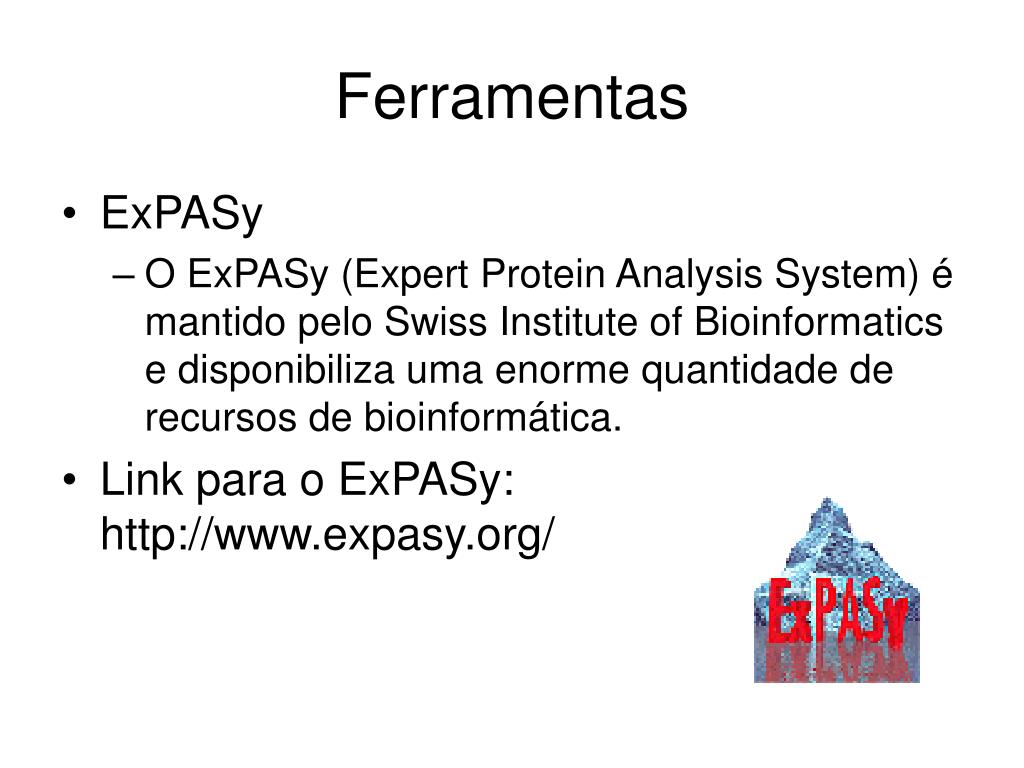 Ferramentas

• ExPASy
– O ExPASy (Expert Protein Analysis System) é mantido pelo Swiss Institute of Bioinformatics e disponibiliza uma enorme quantidade de recursos de bioinformática.

• Link para o ExPASy: http://www.expasy.org/

ExPASy